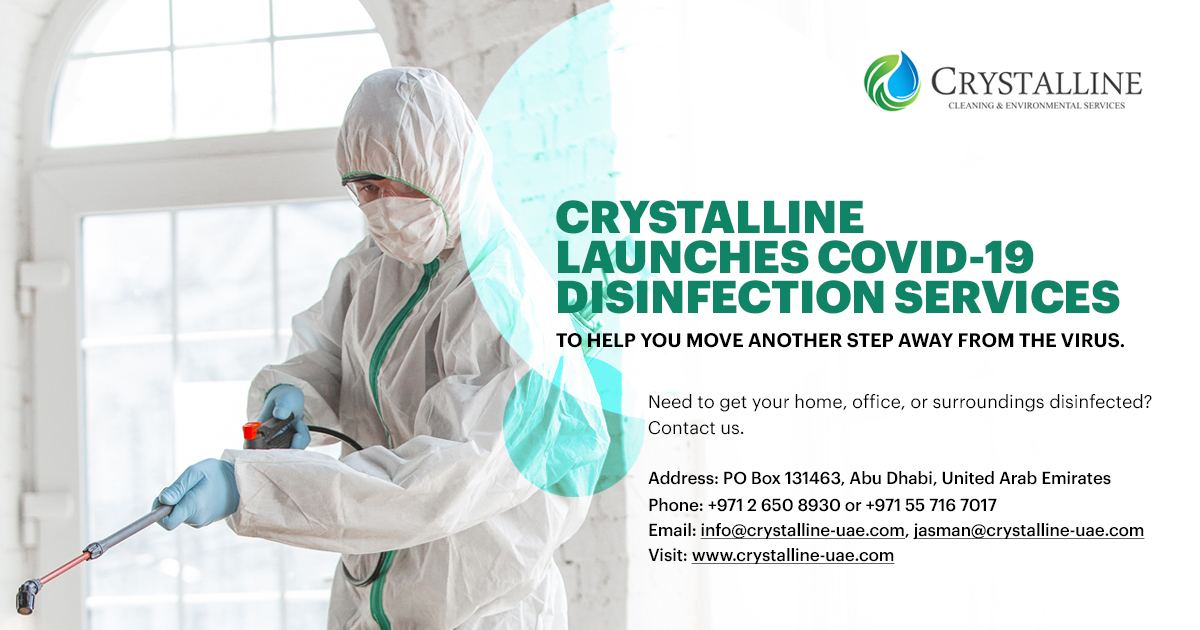 CRYSTALLINE
CLEANING & ENVIRONMENTAL SERVICES

CRYSTALLINE LAUNCHES COVID-19 DISINFECTION SERVICES

TO HELP YOU MOVE ANOTHER STEP AWAY FROM THE VIRUS.

Need to get your home, office, or surroundings disinfected? Contact us.

Address: PO Box 131463, Abu Dhabi, United Arab Emirates
Phone: +971 2 650 8930 or +971 55 716 7017
Email: info@crystalline-uae.com, jasman@crystalline-uae.com
Visit: www.crystalline-uae.com